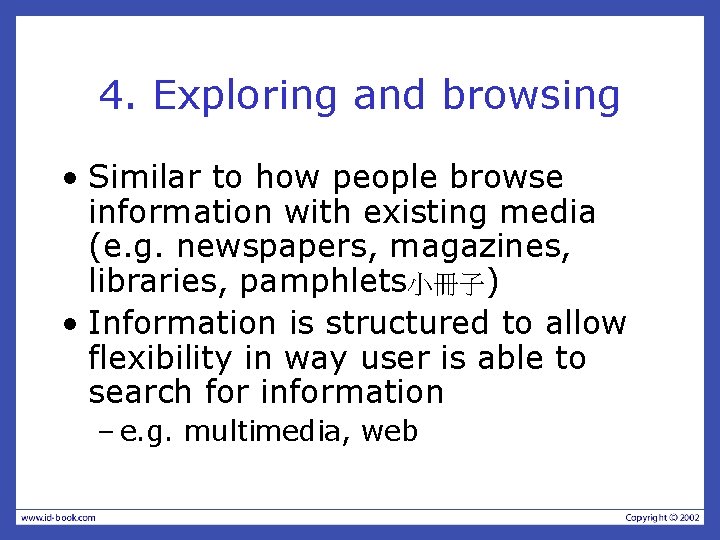 4. Exploring and browsing

• Similar to how people browse information with existing media (e.g. newspapers, magazines, libraries, pamphlets小冊子)

• Information is structured to allow flexibility in way user is able to search for information

– e.g. multimedia, web

www.id-book.com

Copyright © 2002